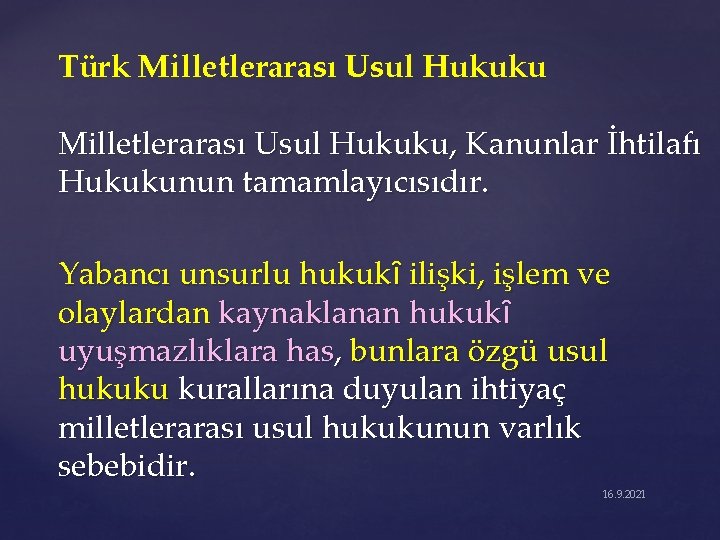 Türk Milletlerarası Usul Hukuku

Milletlerarası Usul Hukuku, Kanunlar İhtilafı Hukukunun tamamlayıcısıdır.

Yabancı unsurlu hukukî ilişki, işlem ve olaylardan kaynaklanan hukukî uyuşmazlıklara has, bunlara özgü usul hukuku kurallarına duyulan ihtiyaç milletlerarası usul hukukunun varlık sebebidir.

16.9.2021